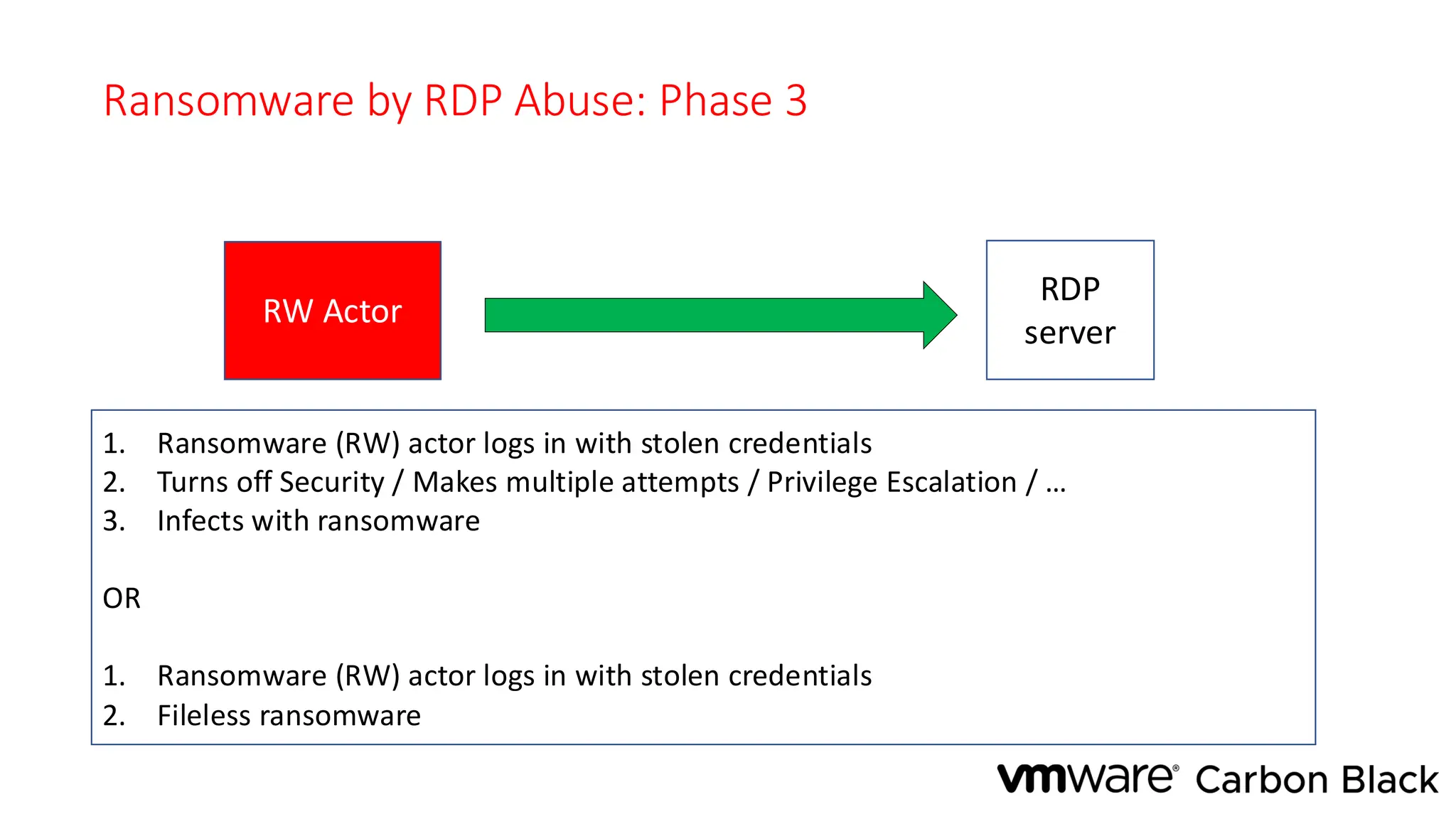 Ransomware by RDP Abuse: Phase 3

RW Actor

RDP server

1. Ransomware (RW) actor logs in with stolen credentials
2. Turns off Security / Makes multiple attempts / Privilege Escalation / …
3. Infects with ransomware

OR

1. Ransomware (RW) actor logs in with stolen credentials
2. Fileless ransomware

vmware® Carbon Black